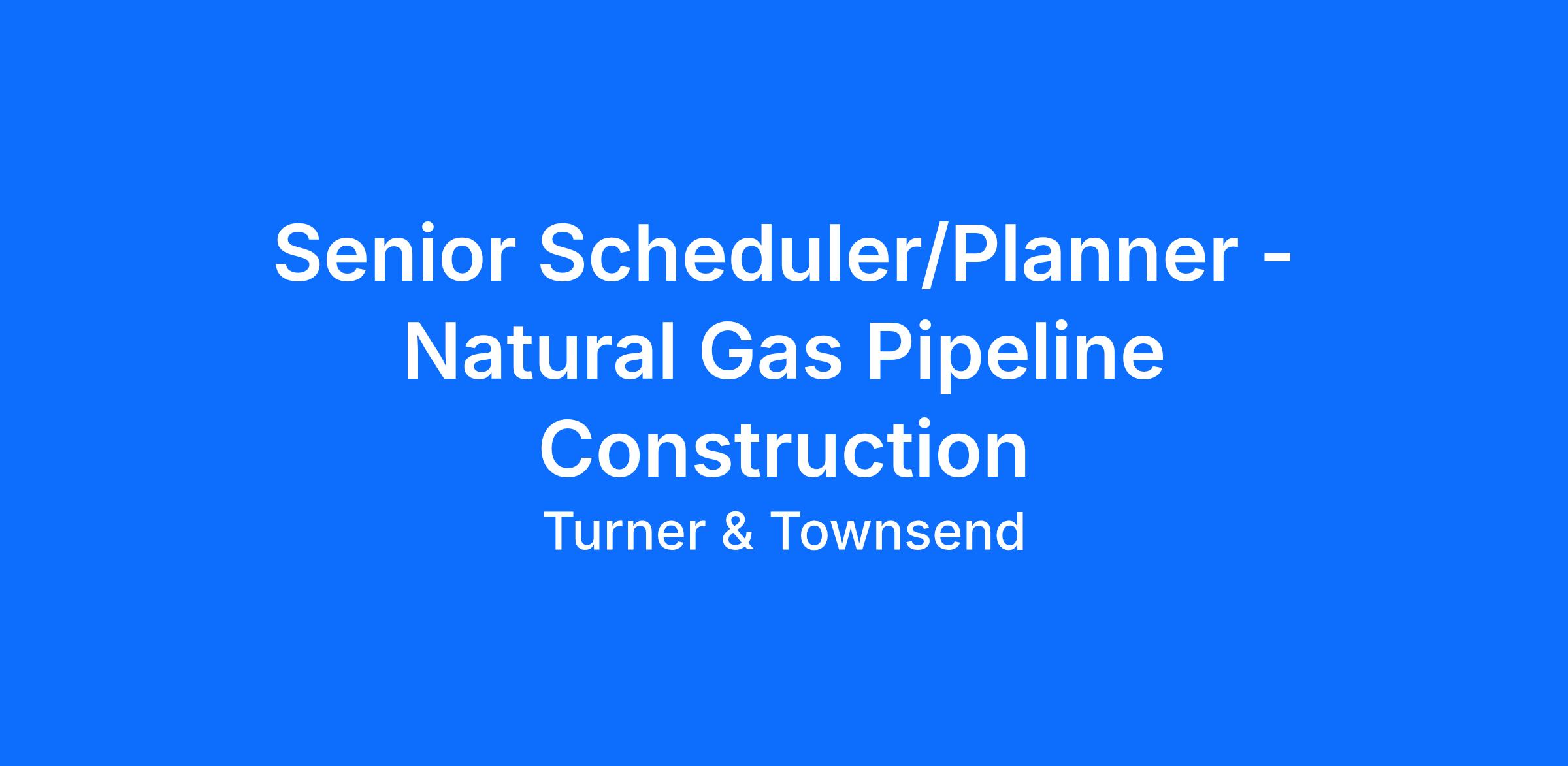 Senior Scheduler/Planner - Natural Gas Pipeline Construction

Turner & Townsend